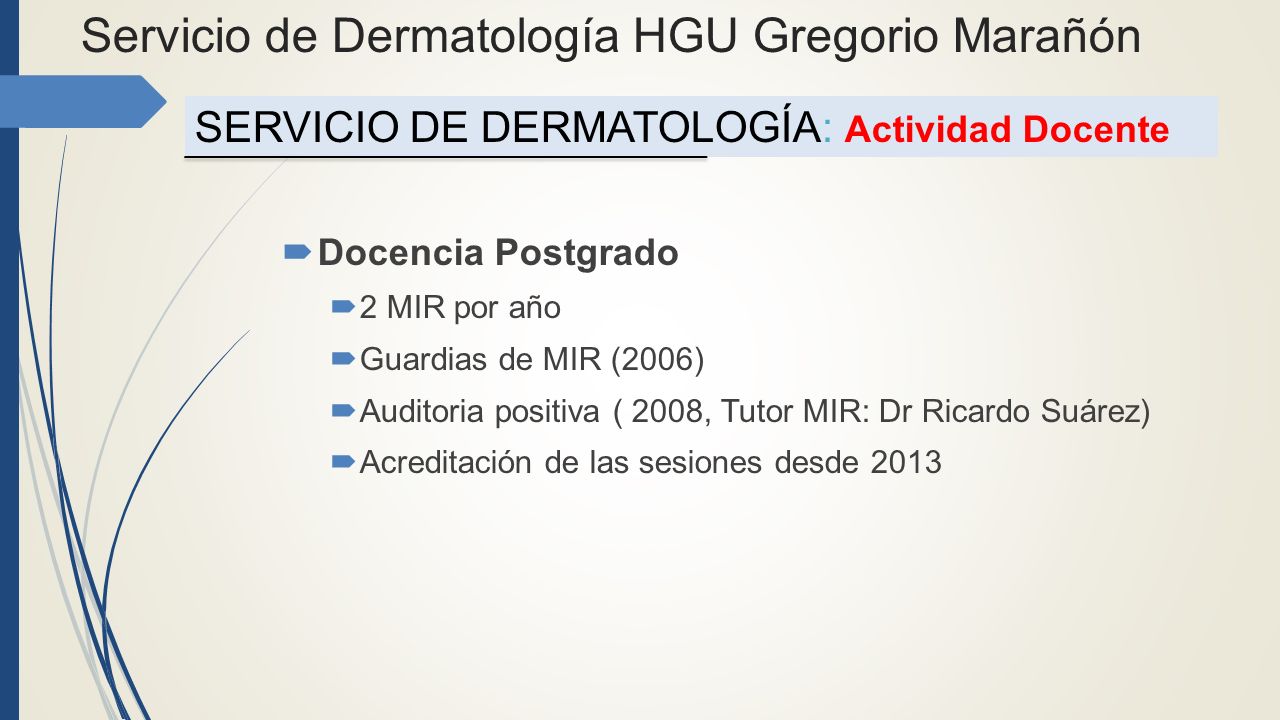 Servicio de Dermatología HGU Gregorio Marañón

SERVICIO DE DERMATOLOGÍA: Actividad Docente

Docencia Postgrado

2 MIR por año

Guardias de MIR (2006)

Auditoria positiva ( 2008, Tutor MIR: Dr Ricardo Suárez)

Acreditación de las sesiones desde 2013